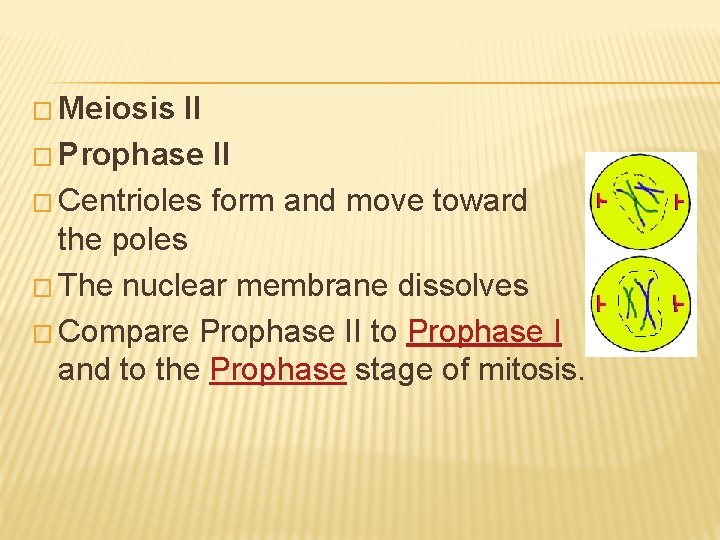 □ Meiosis II
□ Prophase II
□ Centrioles form and move toward the poles
□ The nuclear membrane dissolves
□ Compare Prophase II to Prophase I and to the Prophase stage of mitosis.